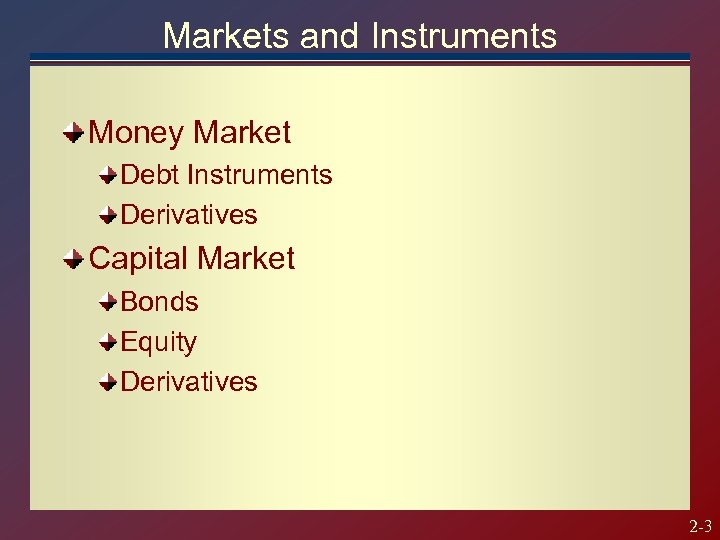 Markets and Instruments

Money Market
Debt Instruments
Derivatives
Capital Market
Bonds
Equity
Derivatives

2-3